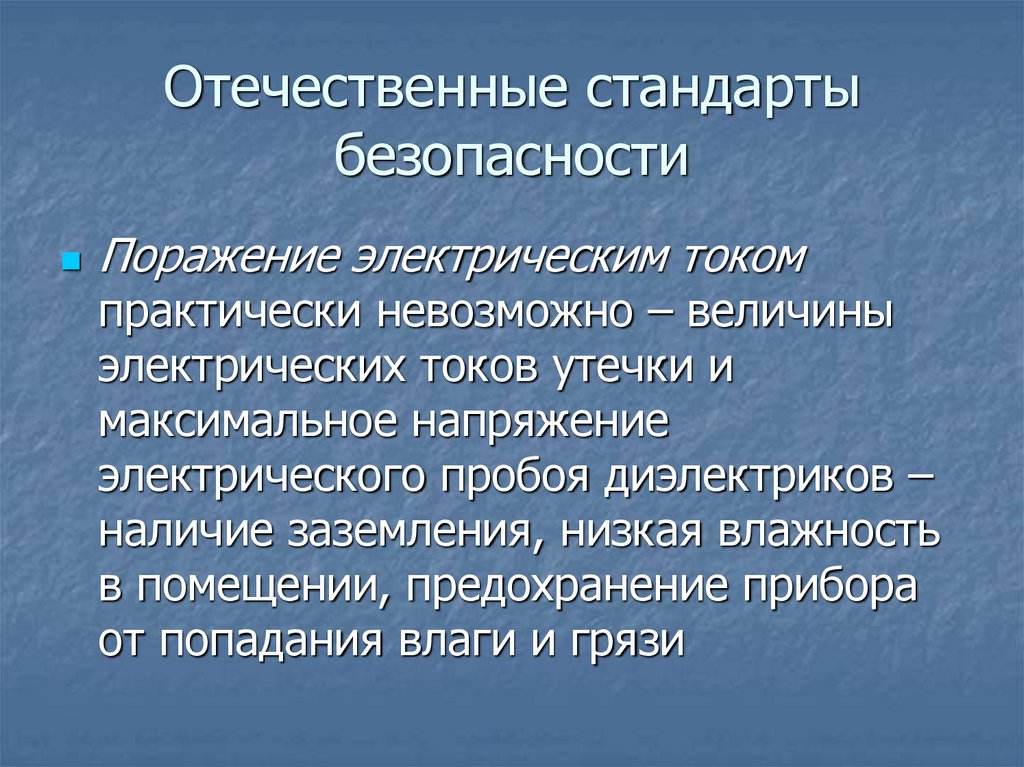 Отечественные стандарты безопасности

Поражение электрическим током практически невозможно – величины электрических токов утечки и максимальное напряжение электрического пробоя диэлектриков – наличие заземления, низкая влажность в помещении, предохранение прибора от попадания влаги и грязи